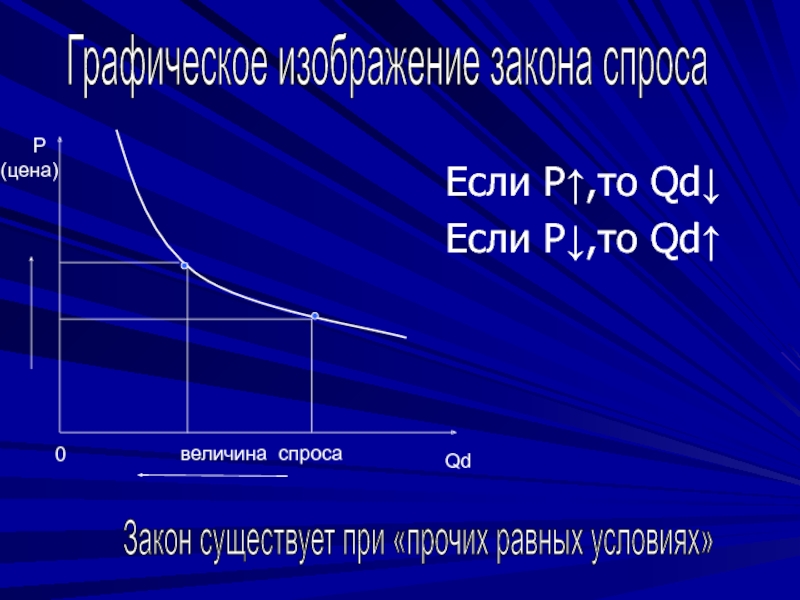 Графическое изображение закона спроса

P
(цена)

Если P↑,то Qd↓
Если P↓,то Qd↑

0

величина спроса

Qd

Закон существует при «прочих равных условиях»